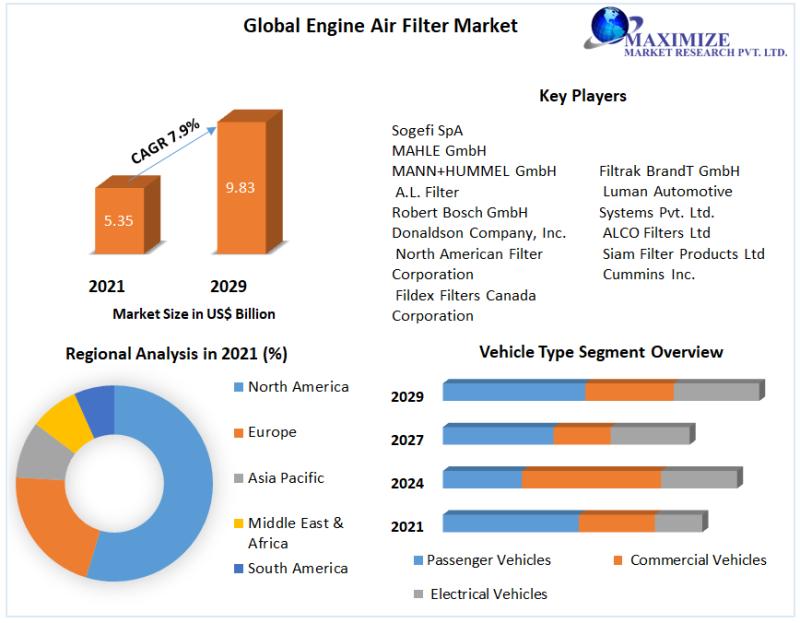 Global Engine Air Filter Market

MAXIMIZE
MARKET RESEARCH PVT. LTD.

CAGR 7.9%

5.35

9.83

2021

2029

Market Size in US$ Billion

Key Players

Sogefi SpA
MAHLE GmbH
MANN+HUMMEL GmbH
A.L. Filter
Robert Bosch GmbH
Donaldson Company, Inc.
North American Filter Corporation
Fildex Filters Canada Corporation

Filtrak BrandT GmbH
Luman Automotive Systems Pvt. Ltd.
ALCO Filters Ltd
Siam Filter Products Ltd
Cummins Inc.

Regional Analysis in 2021 (%)

North America
Europe
Asia Pacific
Middle East & Africa
South America

Vehicle Type Segment Overview

2029
2027
2024
2021

Passenger Vehicles
Commercial Vehicles
Electrical Vehicles